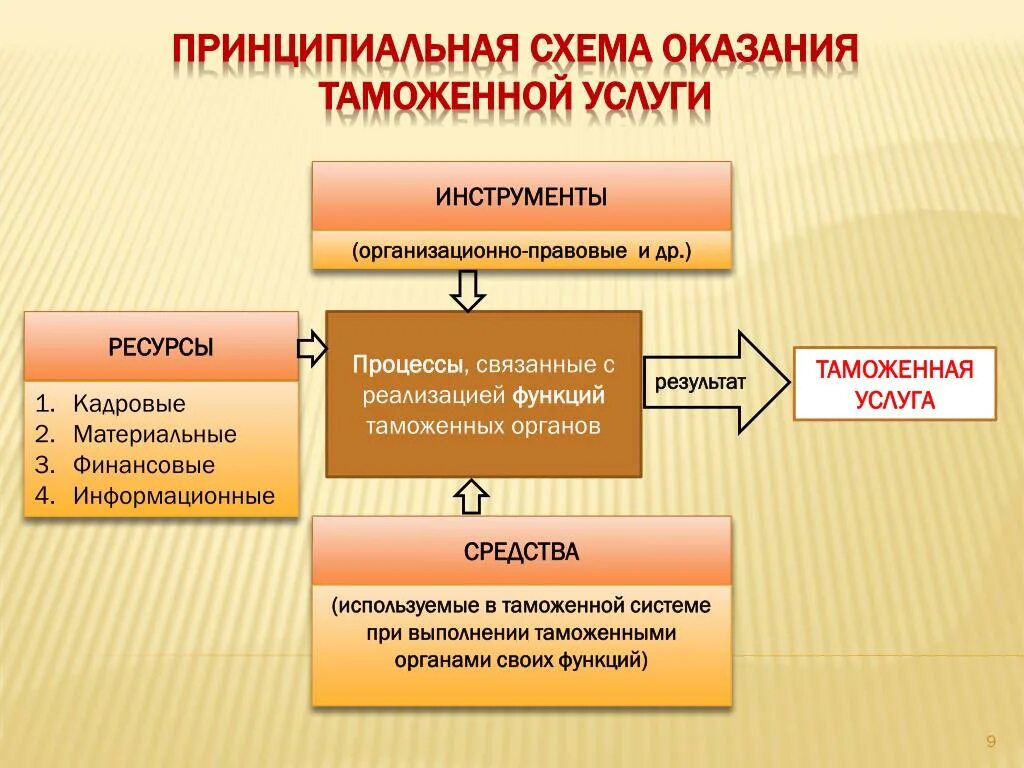 ПРИНЦИПИАЛЬНАЯ СХЕМА ОКАЗАНИЯ ТАМОЖЕННОЙ УСЛУГИ

ИНСТРУМЕНТЫ

(организационно-правовые и др.)

РЕСУРСЫ

1. Кадровые
2. Материальные
3. Финансовые
4. Информационные

Процессы, связанные с реализацией функций таможенных органов

результат

ТАМОЖЕННАЯ УСЛУГА

СРЕДСТВА

(используемые в таможенной системе при выполнении таможенными органами своих функций)

9